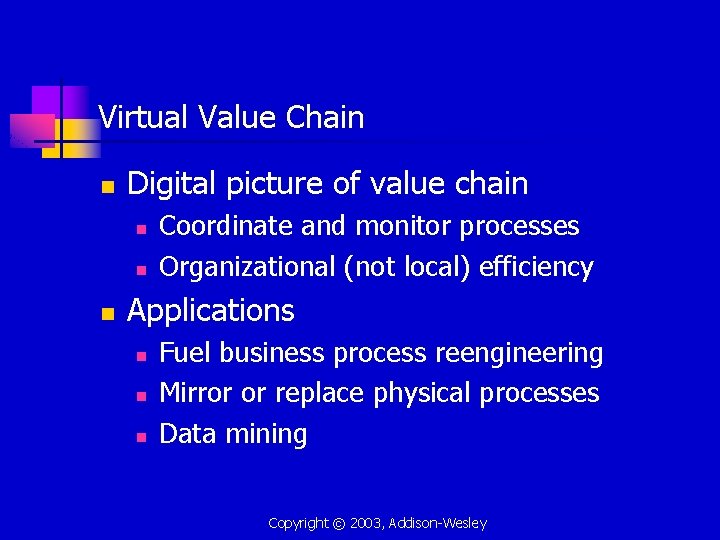 Virtual Value Chain

- Digital picture of value chain
  - Coordinate and monitor processes
  - Organizational (not local) efficiency
- Applications
  - Fuel business process reengineering
  - Mirror or replace physical processes
  - Data mining

Copyright © 2003, Addison-Wesley